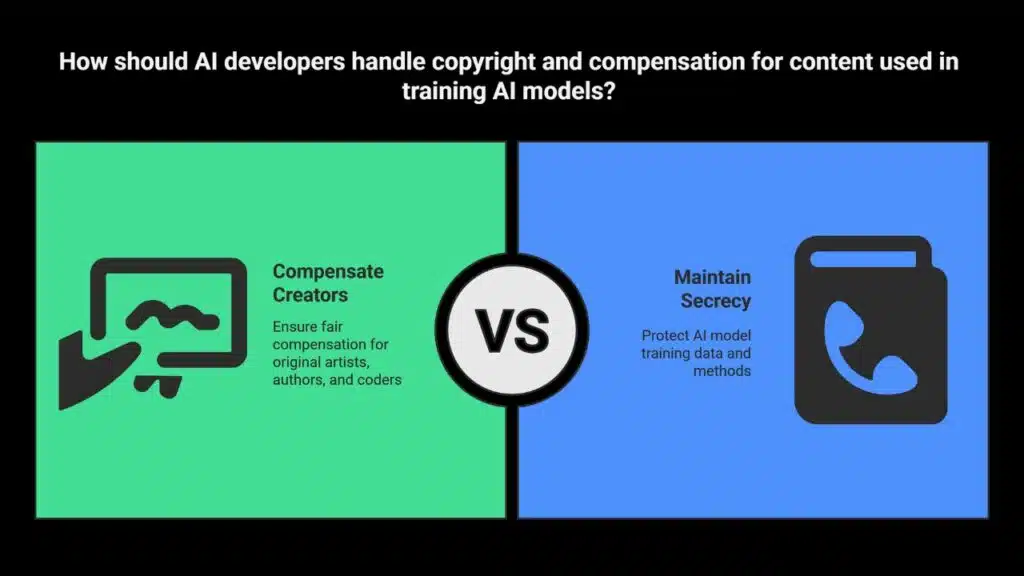 How should AI developers handle copyright and compensation for content used in training AI models?

Compensate Creators

Ensure fair compensation for original artists, authors, and coders

VS

Maintain Secrecy

Protect AI model training data and methods